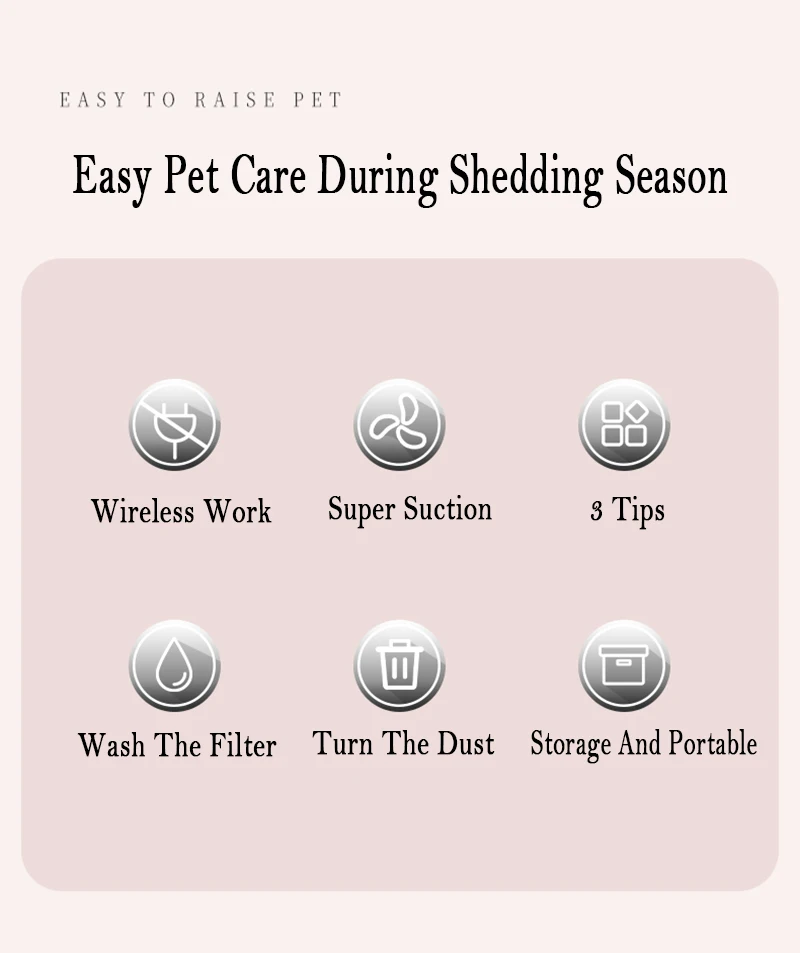 EASY TO RAISE PET

Easy Pet Care During Shedding Season

Wireless Work

Super Suction

3 Tips

Wash The Filter

Turn The Dust

Storage And Portable